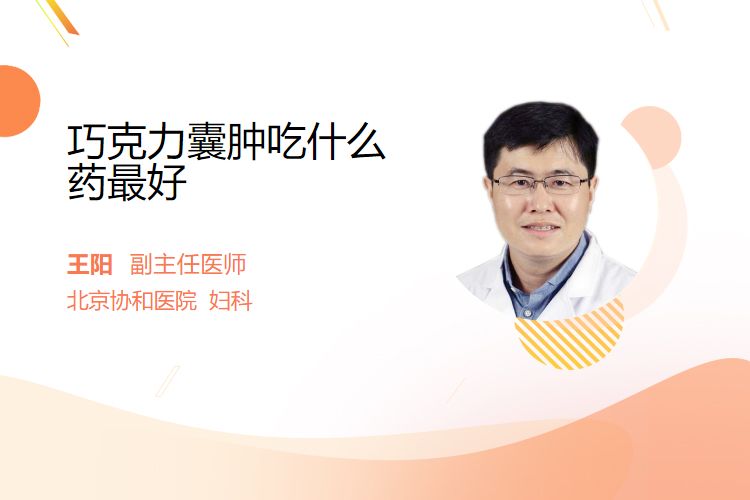 巧克力囊肿吃什么药最好

王阳 副主任医师
北京协和医院 妇科